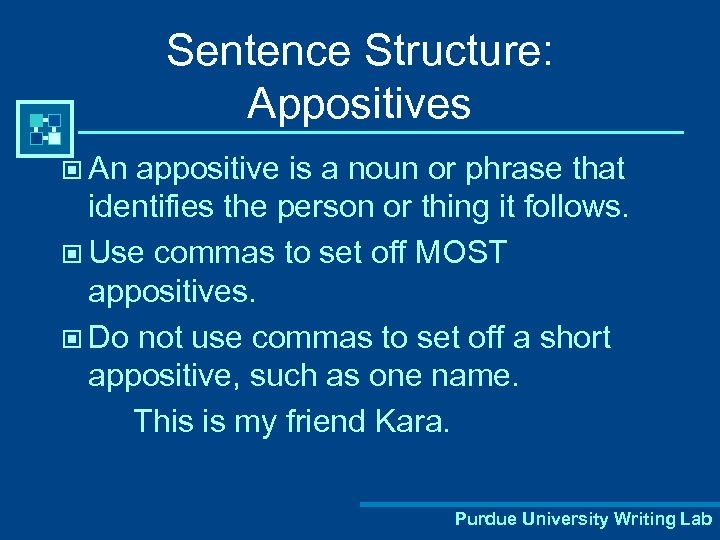 Sentence Structure: Appositives

An appositive is a noun or phrase that identifies the person or thing it follows.

Use commas to set off MOST appositives.

Do not use commas to set off a short appositive, such as one name.

This is my friend Kara.

Purdue University Writing Lab